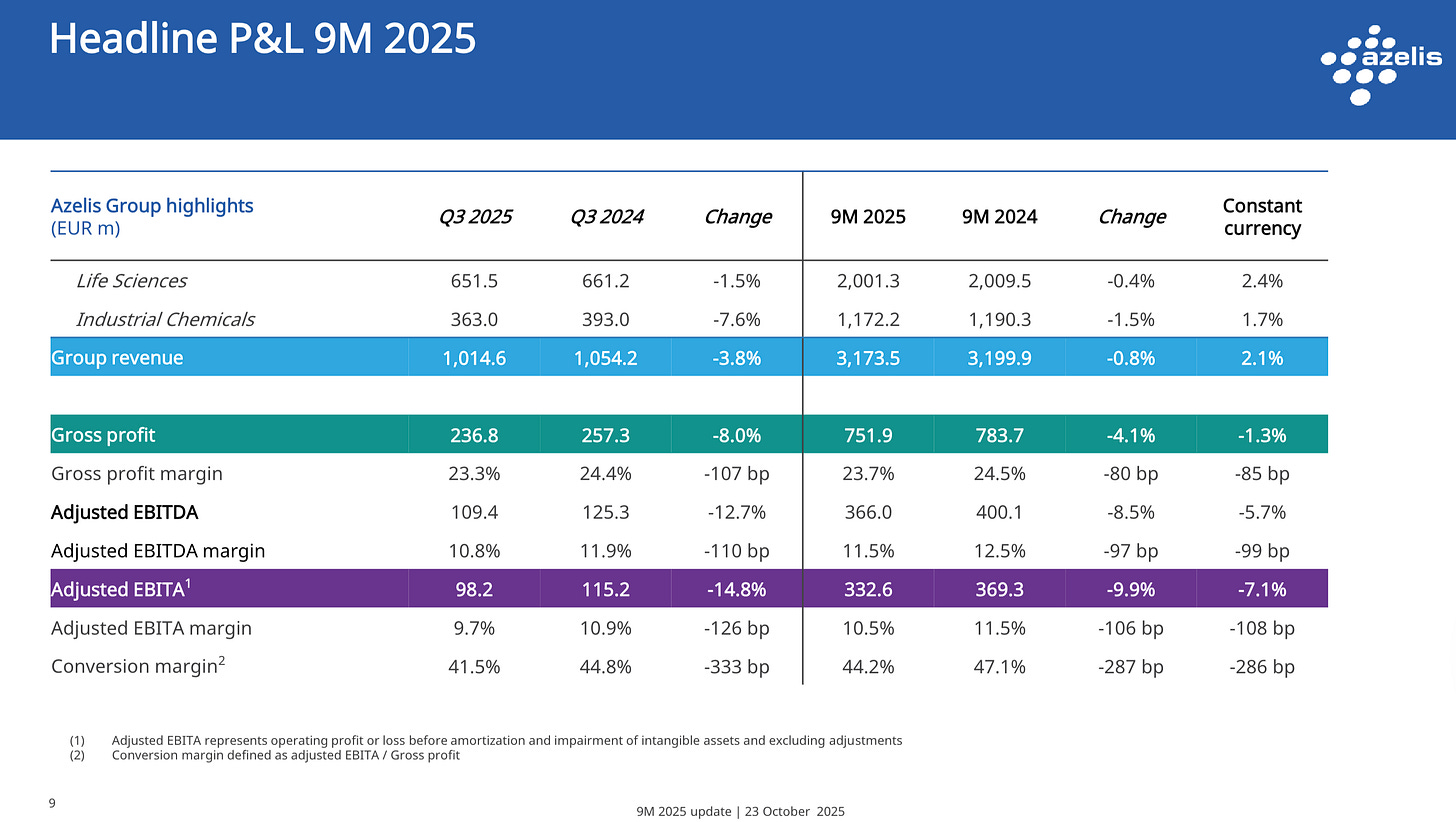 Headline P&L 9M 2025

azelis

| Azelis Group highlights (EUR m) | Q3 2025 | Q3 2024 | Change | 9M 2025 | 9M 2024 | Change | Constant currency |
|---|---|---|---|---|---|---|---|
| Life Sciences | 651.5 | 661.2 | -1.5% | 2,001.3 | 2,009.5 | -0.4% | 2.4% |
| Industrial Chemicals | 363.0 | 393.0 | -7.6% | 1,172.2 | 1,190.3 | -1.5% | 1.7% |
| Group revenue | 1,014.6 | 1,054.2 | -3.8% | 3,173.5 | 3,199.9 | -0.8% | 2.1% |
| | | | | | | | |
| Gross profit | 236.8 | 257.3 | -8.0% | 751.9 | 783.7 | -4.1% | -1.3% |
| Gross profit margin | 23.3% | 24.4% | -107 bp | 23.7% | 24.5% | -80 bp | -85 bp |
| Adjusted EBITDA | 109.4 | 125.3 | -12.7% | 366.0 | 400.1 | -8.5% | -5.7% |
| Adjusted EBITDA margin | 10.8% | 11.9% | -110 bp | 11.5% | 12.5% | -97 bp | -99 bp |
| Adjusted EBITA$^1$ | 98.2 | 115.2 | -14.8% | 332.6 | 369.3 | -9.9% | -7.1% |
| Adjusted EBITA margin | 9.7% | 10.9% | -126 bp | 10.5% | 11.5% | -106 bp | -108 bp |
| Conversion margin$^2$ | 41.5% | 44.8% | -333 bp | 44.2% | 47.1% | -287 bp | -286 bp |

(1) Adjusted EBITA represents operating profit or loss before amortization and impairment of intangible assets and excluding adjustments
(2) Conversion margin defined as adjusted EBITA / Gross profit

9

9M 2025 update | 23 October 2025